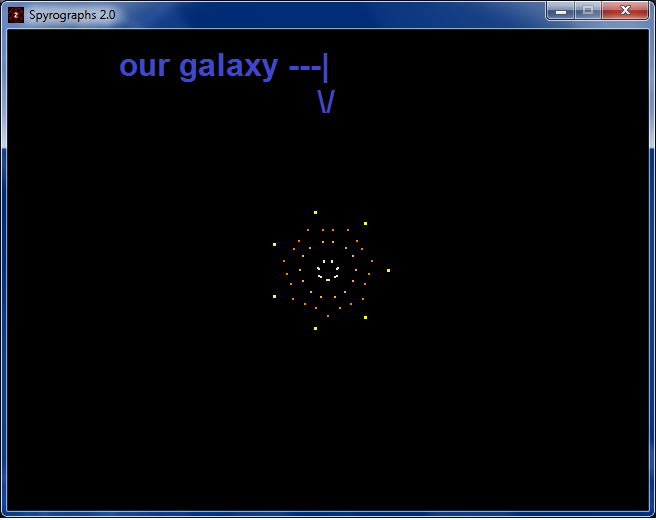 Spyrographs 2.0

our galaxy ---|
\/